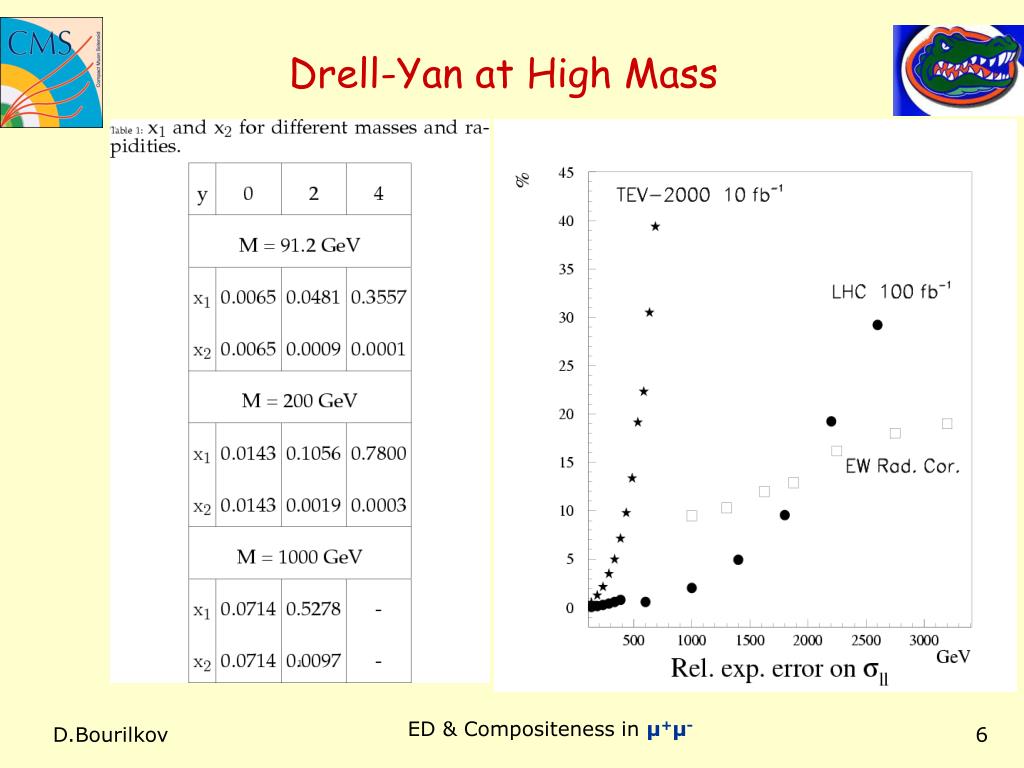 CMS

Drell-Yan at High Mass

Table 1: $x_1$ and $x_2$ for different masses and rapidities.

| y | 0 | 2 | 4 |
|---|---|---|---|
| M = 91.2 GeV | | | |
| $x_1$ | 0.0065 | 0.0481 | 0.3557 |
| $x_2$ | 0.0065 | 0.0009 | 0.0001 |
| M = 200 GeV | | | |
| $x_1$ | 0.0143 | 0.1056 | 0.7800 |
| $x_2$ | 0.0143 | 0.0019 | 0.0003 |
| M = 1000 GeV | | | |
| $x_1$ | 0.0714 | 0.5278 | - |
| $x_2$ | 0.0714 | 0.0097 | - |

%
45
40
35
30
25
20
15
10
5
0
TEV−2000 10 $fb^{-1}$
LHC 100 $fb^{-1}$
EW Rad. Cor.
500 1000 1500 2000 2500 3000
GeV
Rel. exp. error on $\sigma_{ll}$

D.Bourilkov

ED & Compositeness in $\mu^+\mu^-$

6